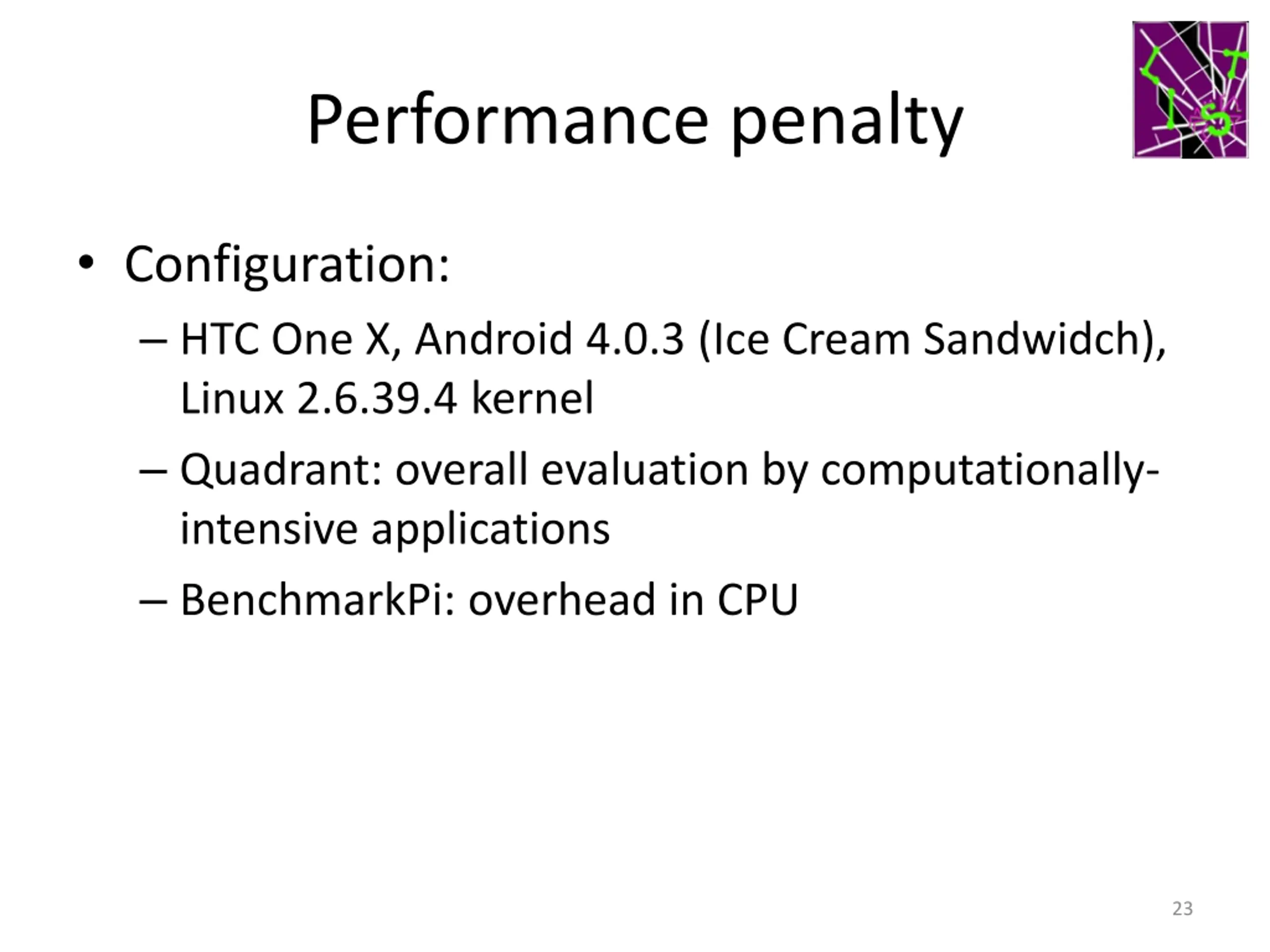 Performance penalty

LIST

• Configuration:
– HTC One X, Android 4.0.3 (Ice Cream Sandwidch), Linux 2.6.39.4 kernel
– Quadrant: overall evaluation by computationally-intensive applications
– BenchmarkPi: overhead in CPU

23